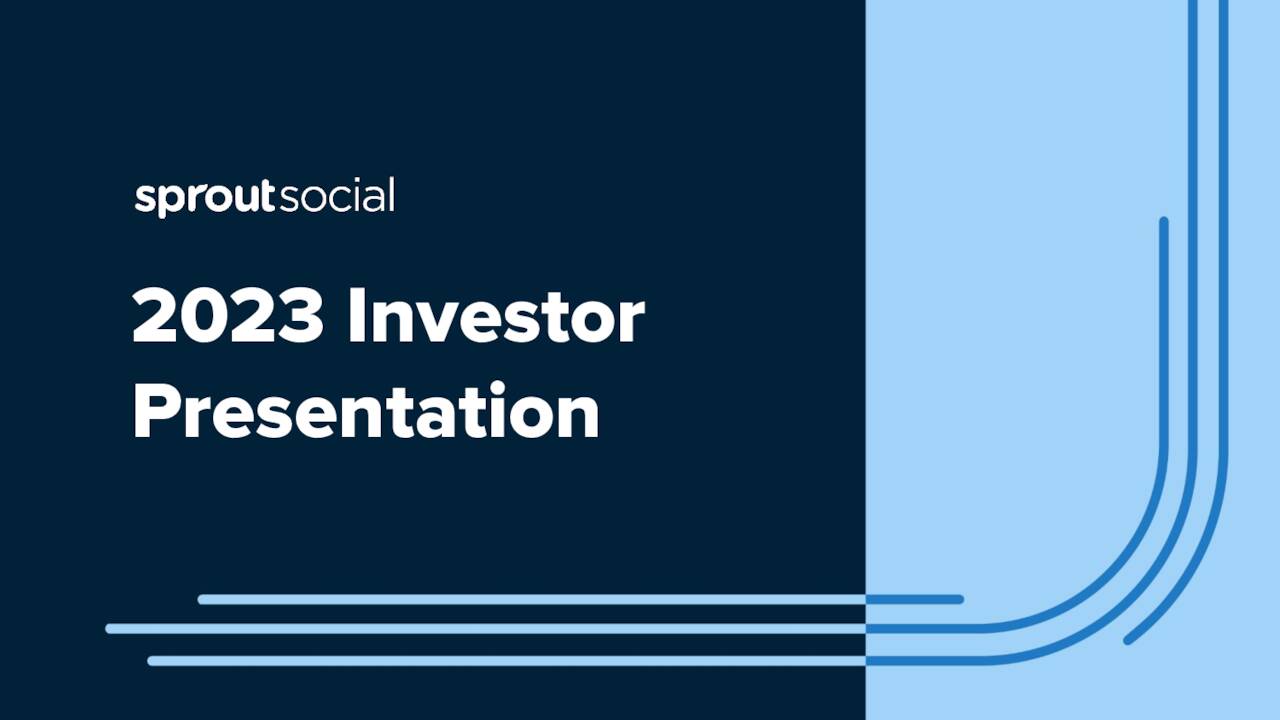 sproutsocial

2023 Investor Presentation